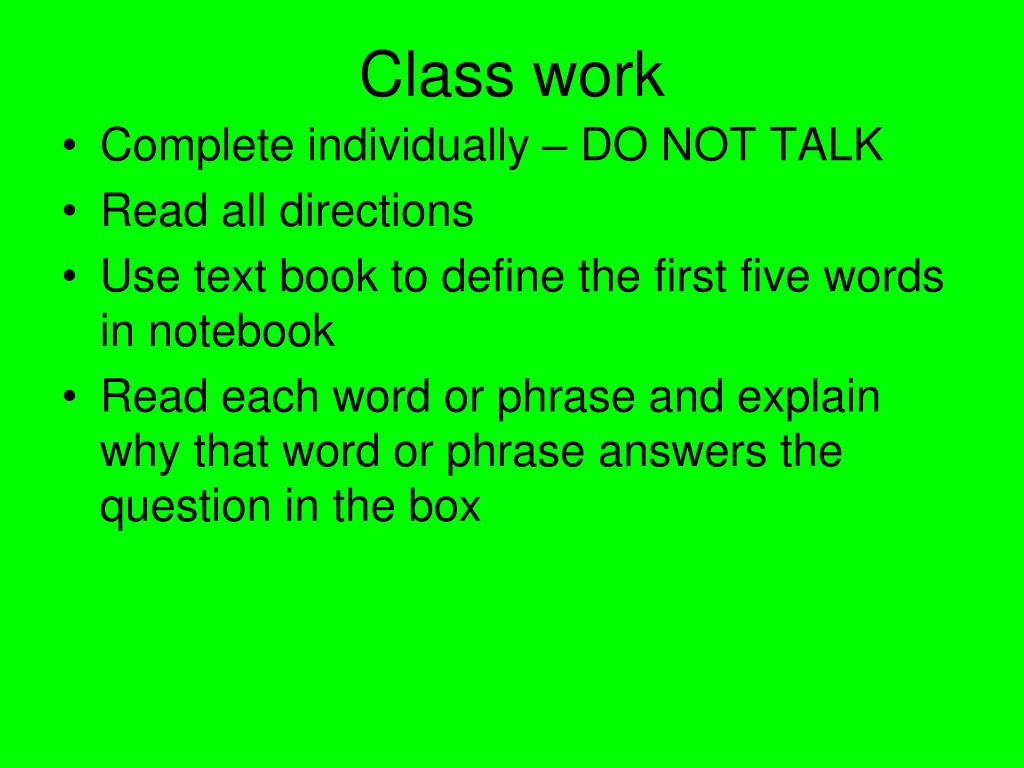 Class work

• Complete individually – DO NOT TALK
• Read all directions
• Use text book to define the first five words in notebook
• Read each word or phrase and explain why that word or phrase answers the question in the box